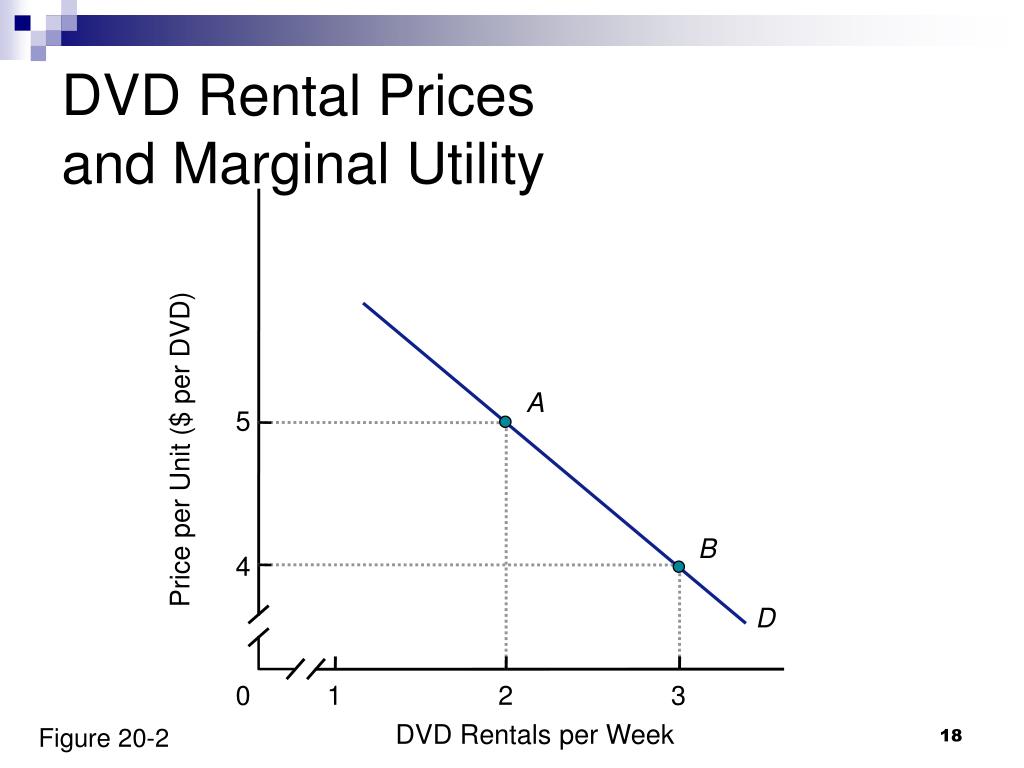 DVD Rental Prices and Marginal Utility

Price per Unit ($ per DVD)

5
4

A
B
D

0
1
2
3

DVD Rentals per Week

Figure 20-2

18